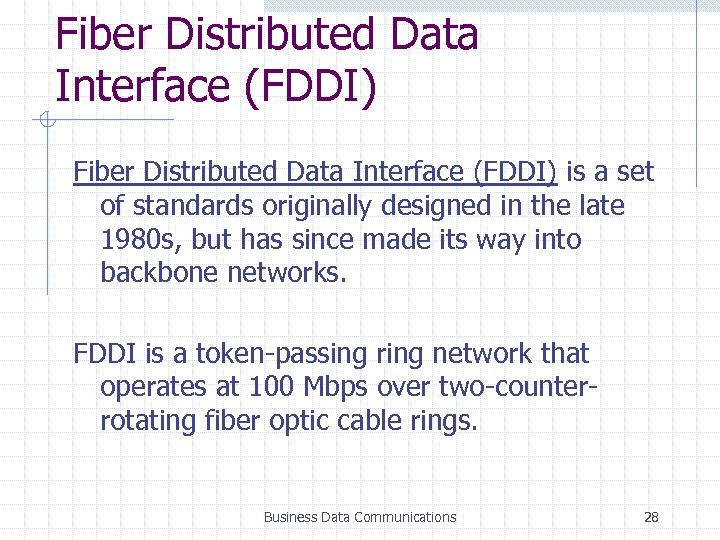 Fiber Distributed Data Interface (FDDI)

Fiber Distributed Data Interface (FDDI) is a set of standards originally designed in the late 1980s, but has since made its way into backbone networks.

FDDI is a token-passing ring network that operates at 100 Mbps over two-counter-rotating fiber optic cable rings.

Business Data Communications

28